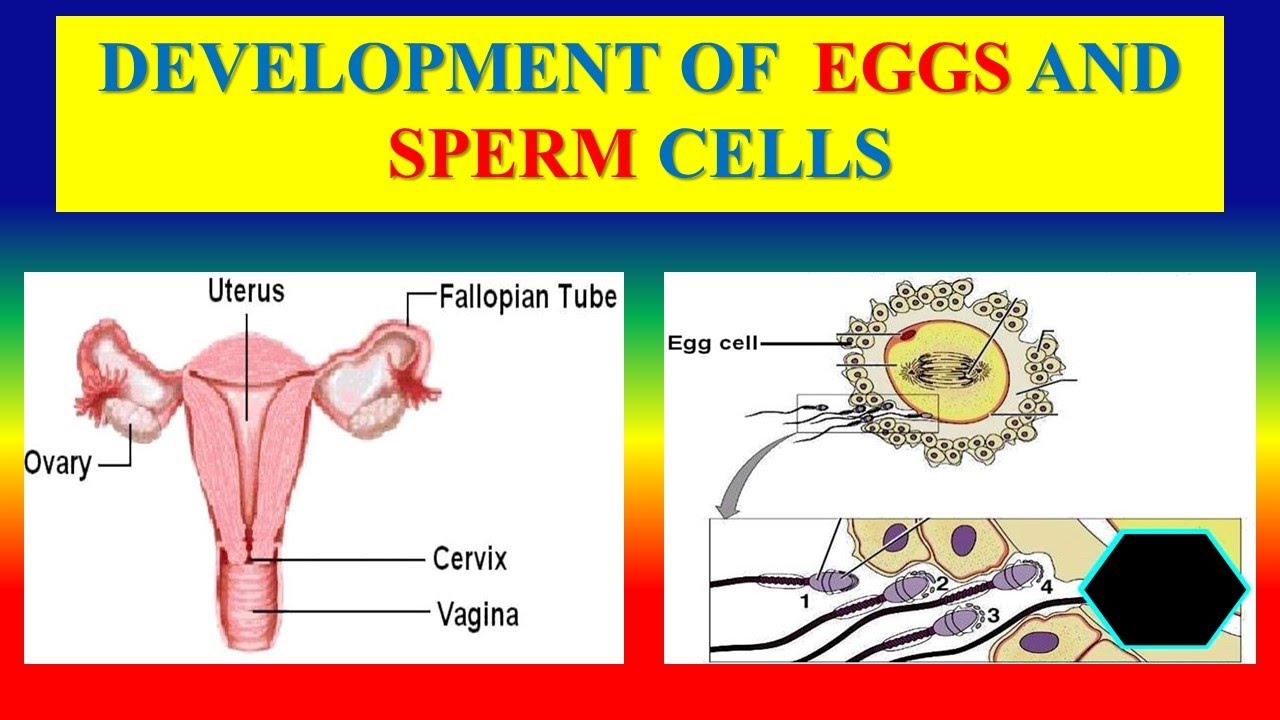 DEVELOPMENT OF EGGS AND SPERM CELLS

Uterus
Fallopian Tube
Ovary
Cervix
Vagina

Egg cell
1
2
3
4